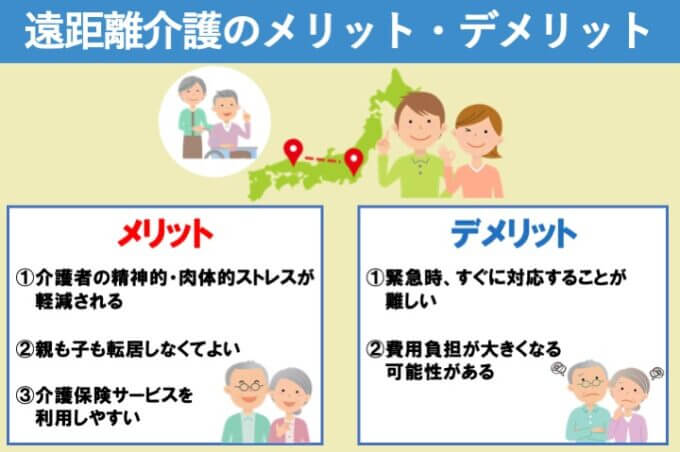 遠距離介護のメリット・デメリット

メリット

①介護者の精神的・肉体的ストレスが軽減される

②親も子も転居しなくてよい

③介護保険サービスを利用しやすい

デメリット

①緊急時、すぐに対応することが難しい

②費用負担が大きくなる可能性がある